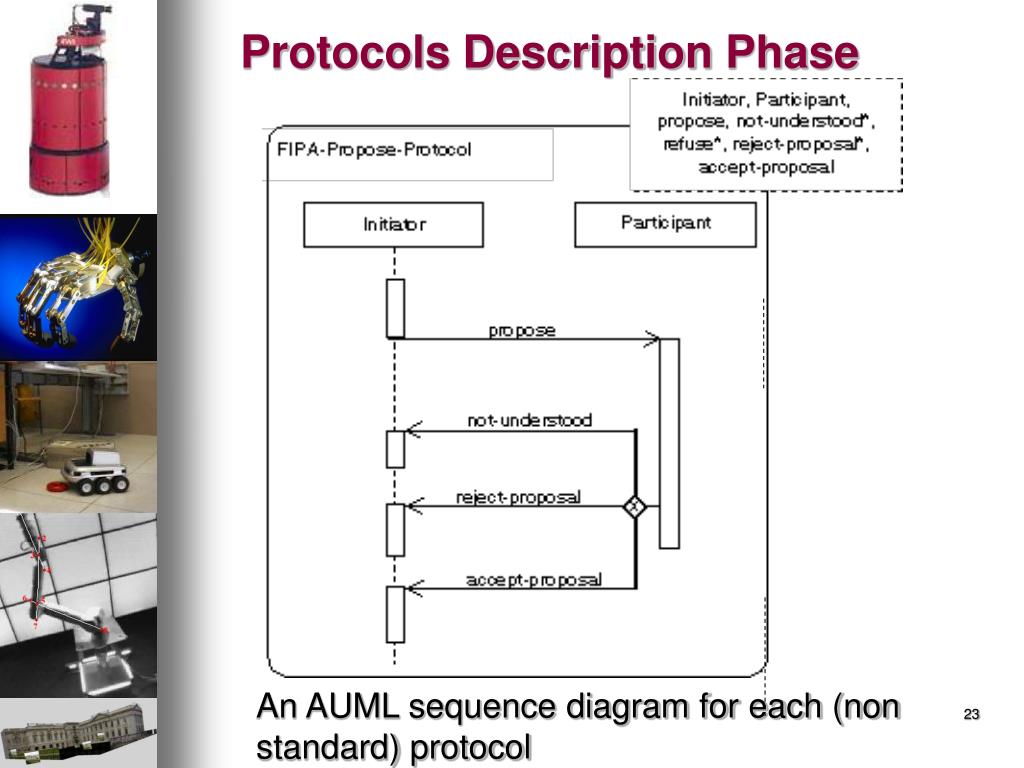 Protocols Description Phase

Initiator, Participant, propose, not-understood*, refuse*, reject-proposal*, accept-proposal

FIPA-Propose-Protocol

Initiator

Participant

propose

not-understood

reject-proposal

x

accept-proposal

An AUML sequence diagram for each (non standard) protocol

23